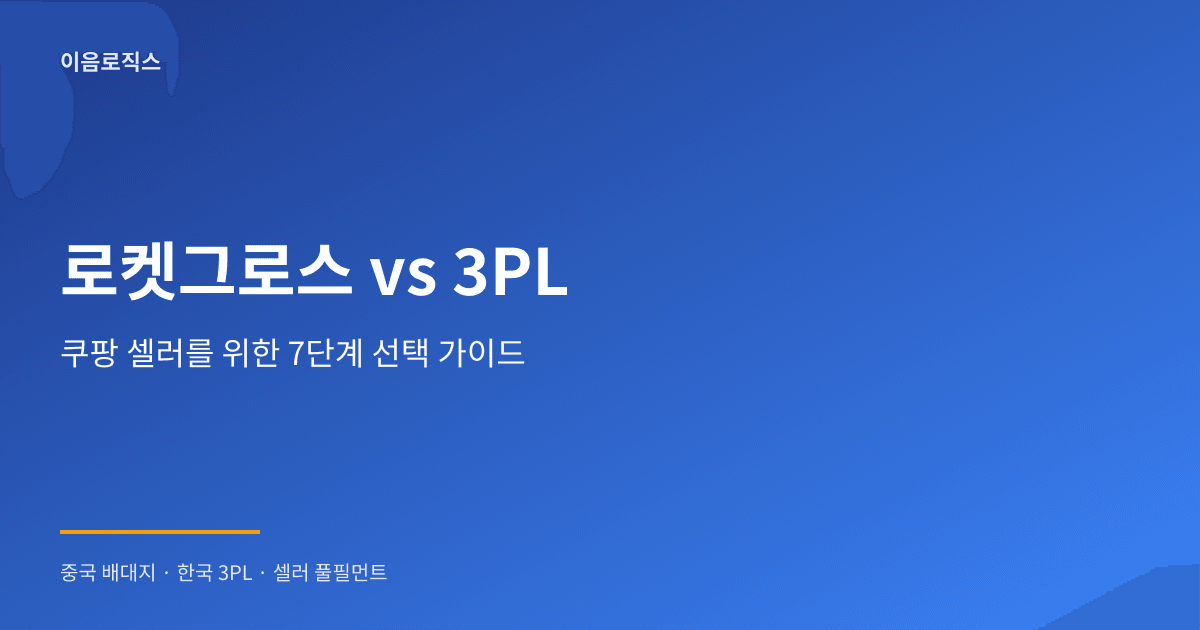 이음로직스

로켓그로스 vs 3PL

쿠팡 셀러를 위한 7단계 선택 가이드

중국 배대지 · 한국 3PL · 셀러 풀필먼트